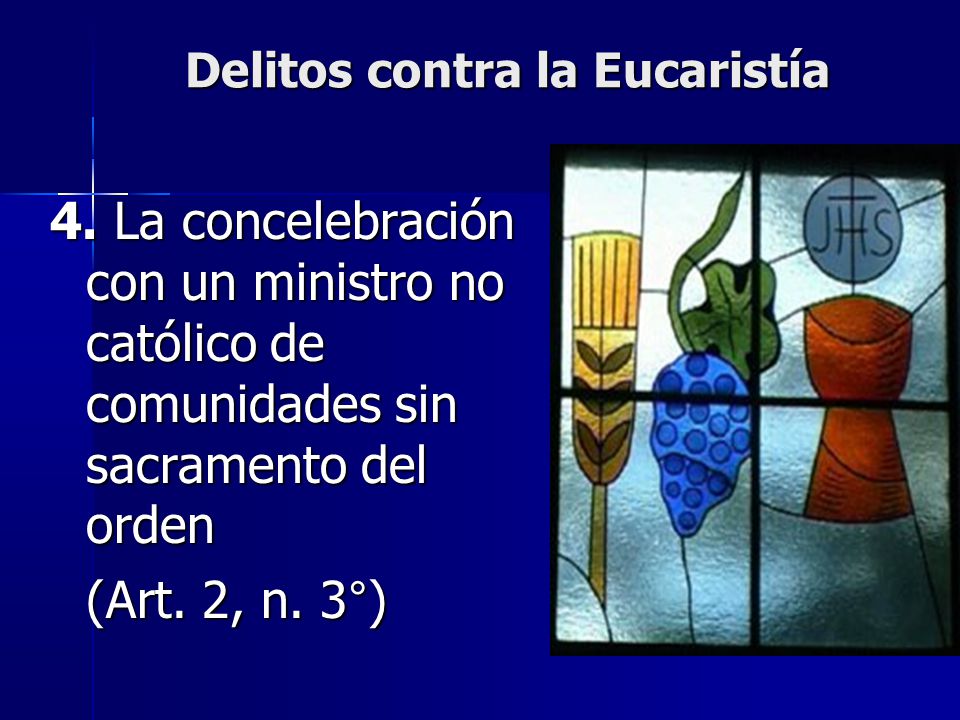 Delitos contra la Eucaristía

4. La concelebración con un ministro no católico de comunidades sin sacramento del orden

(Art. 2, n. 3°)

JHS